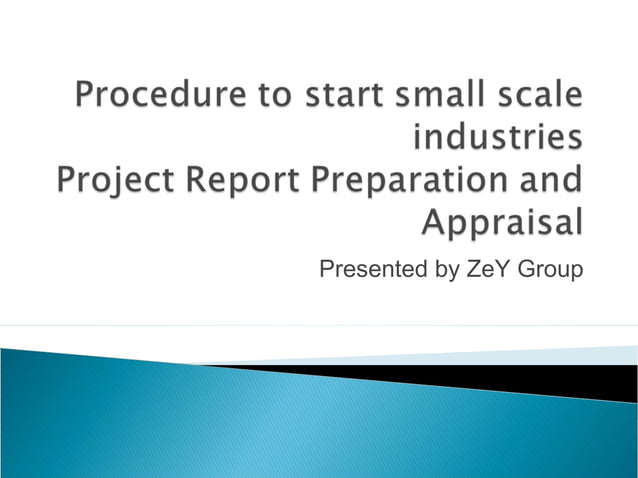 Procedure to start small scale industries
Project Report Preparation and Appraisal

Presented by ZeY Group